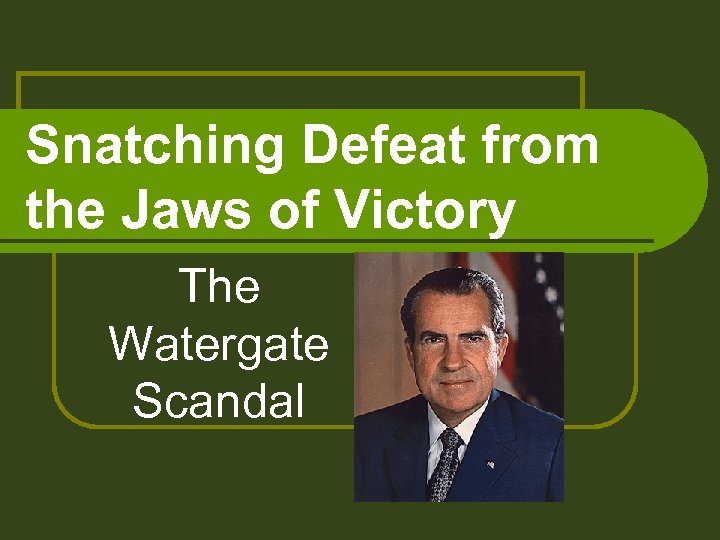 Snatching Defeat from the Jaws of Victory

The Watergate Scandal